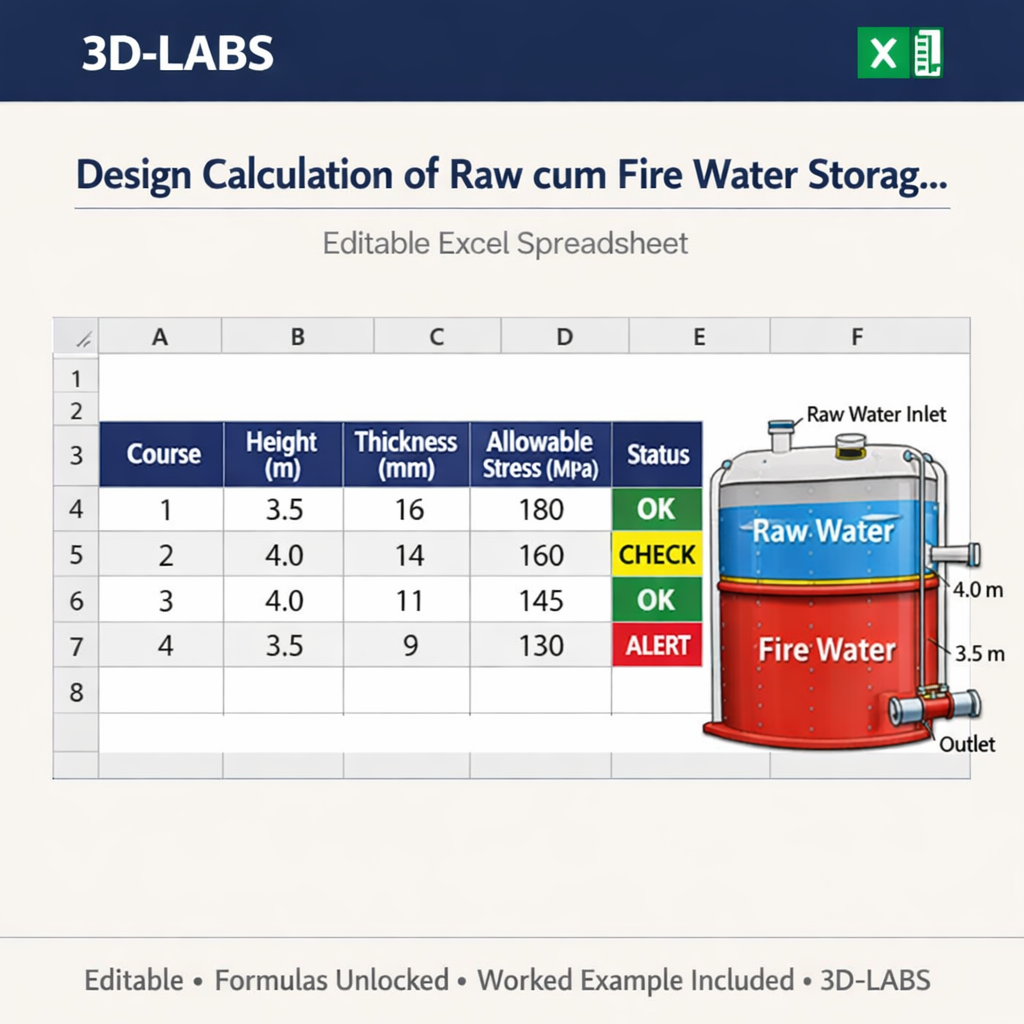 3D-LABS

X

Design Calculation of Raw cum Fire Water Storag...

Editable Excel Spreadsheet

| | A | B | C | D | E | F |
|---|---|---|---|---|---|---|
| 1 | | | | | | |
| 2 | | | | | | |
| 3 | Course | Height (m) | Thickness (mm) | Allowable Stress (MPa) | Status | |
| 4 | 1 | 3.5 | 16 | 180 | OK | |
| 5 | 2 | 4.0 | 14 | 160 | CHECK | |
| 6 | 3 | 4.0 | 11 | 145 | OK | |
| 7 | 4 | 3.5 | 9 | 130 | ALERT | |
| 8 | | | | | | |

Raw Water Inlet

Raw Water

4.0 m

Fire Water

3.5 m

Outlet

Editable • Formulas Unlocked • Worked Example Included • 3D-LABS